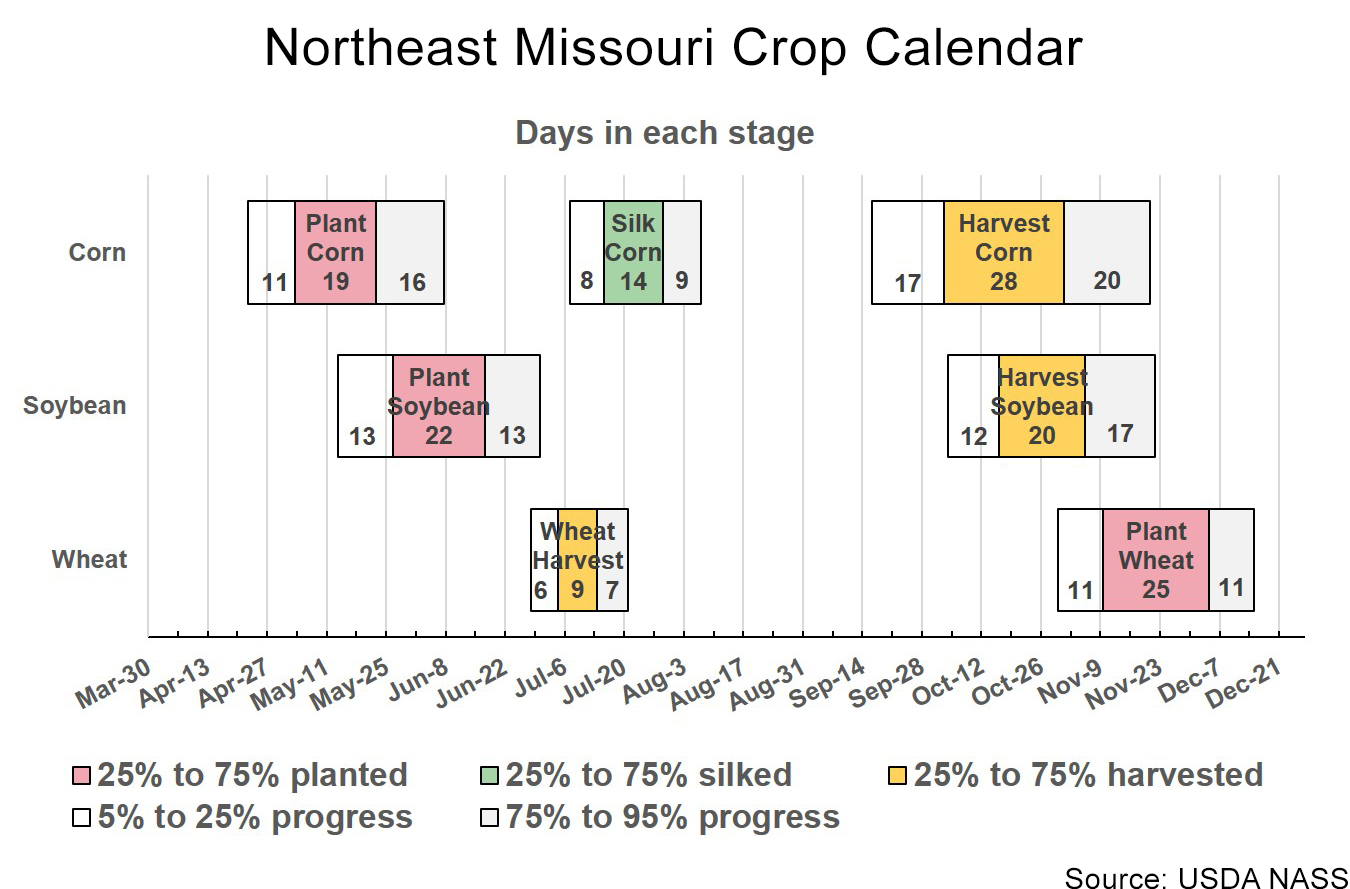 Northeast Missouri Crop Calendar

Days in each stage

Corn
11
Plant Corn 19
16
8
Silk Corn 14
9
17
Harvest Corn 28
20

Soybean
13
Plant Soybean 22
13
12
Harvest Soybean 20
17

Wheat
6
Wheat Harvest 9
7
11
Plant Wheat 25
11

Mar-30 Apr-13 Apr-27 May-11 May-25 Jun-8 Jun-22 Jul-6 Jul-20 Aug-3 Aug-17 Aug-31 Sep-14 Sep-28 Oct-12 Oct-26 Nov-9 Nov-23 Dec-7 Dec-21

25% to 75% planted
25% to 75% silked
25% to 75% harvested
5% to 25% progress
75% to 95% progress

Source: USDA NASS